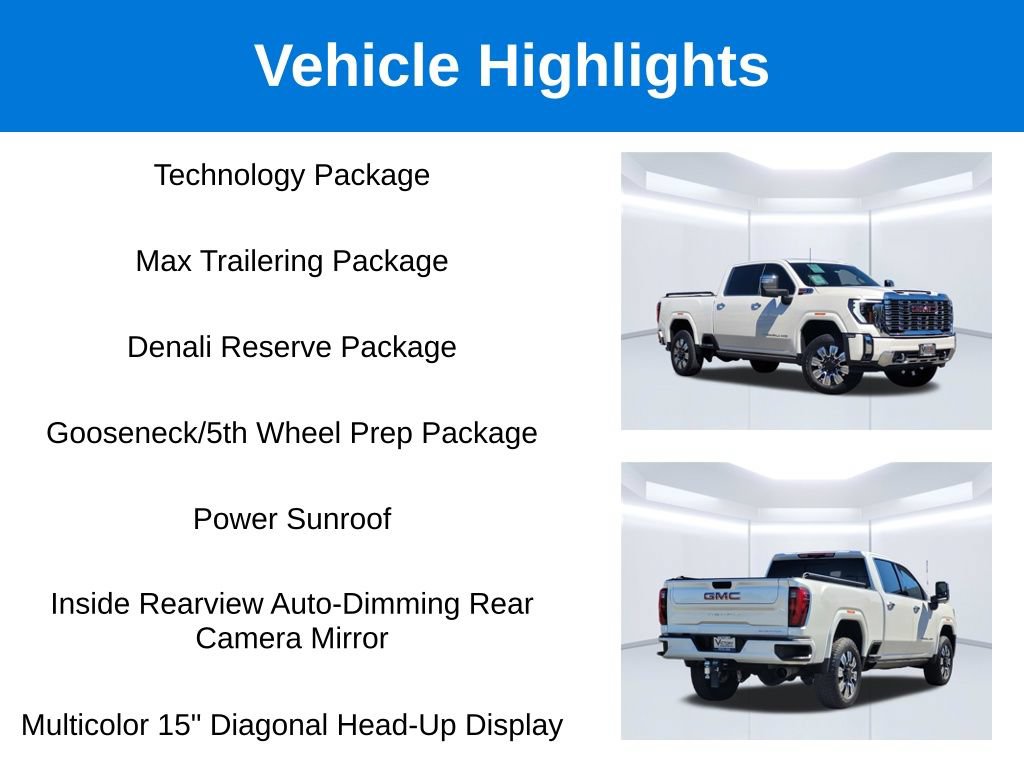 Vehicle Highlights

Technology Package

Max Trailering Package

Denali Reserve Package

Gooseneck/5th Wheel Prep Package

Power Sunroof

Inside Rearview Auto-Dimming Rear Camera Mirror

Multicolor 15" Diagonal Head-Up Display

GMC